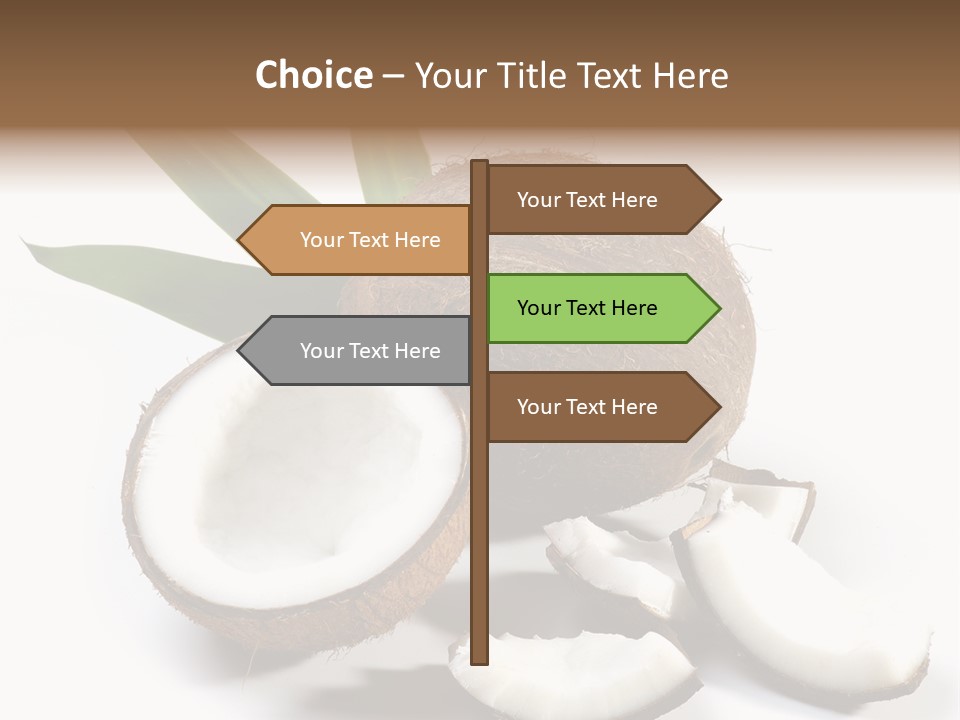 Choice – Your Title Text Here

Your Text Here

Your Text Here

Your Text Here

Your Text Here

Your Text Here